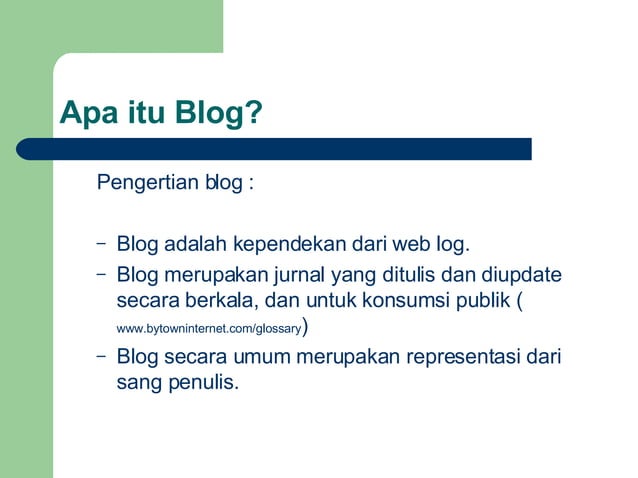 Apa itu Blog?

Pengertian blog :

– Blog adalah kependekan dari web log.
– Blog merupakan jurnal yang ditulis dan diupdate secara berkala, dan untuk konsumsi publik ( www.bytowninternet.com/glossary)
– Blog secara umum merupakan representasi dari sang penulis.